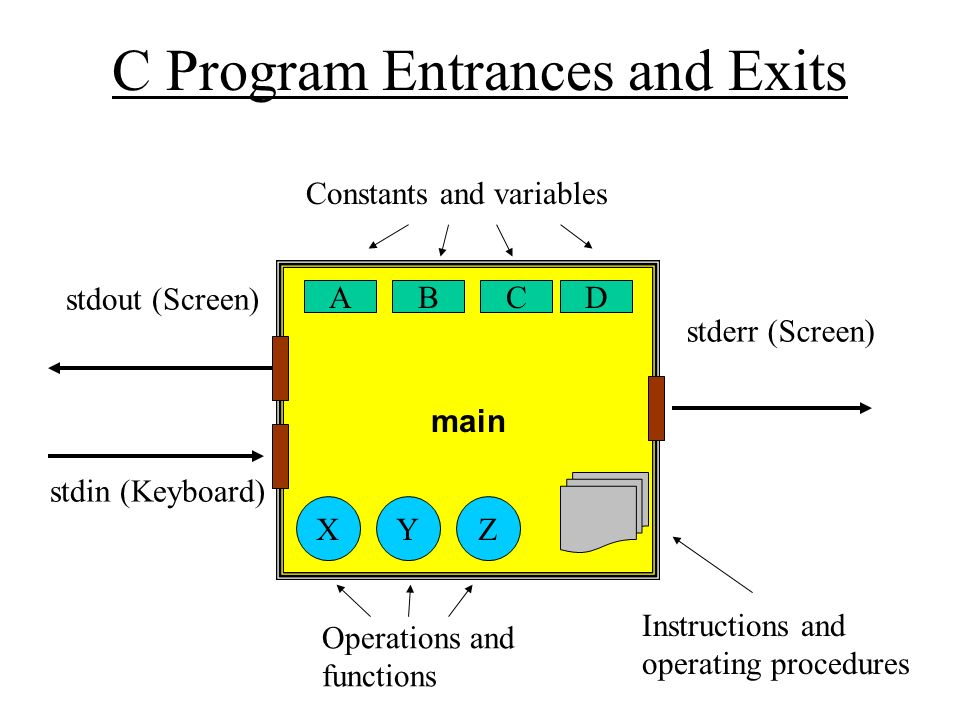 C Program Entrances and Exits

Constants and variables

stdout (Screen)

A B C D

stderr (Screen)

main

stdin (Keyboard)

X Y Z

Operations and functions

Instructions and operating procedures